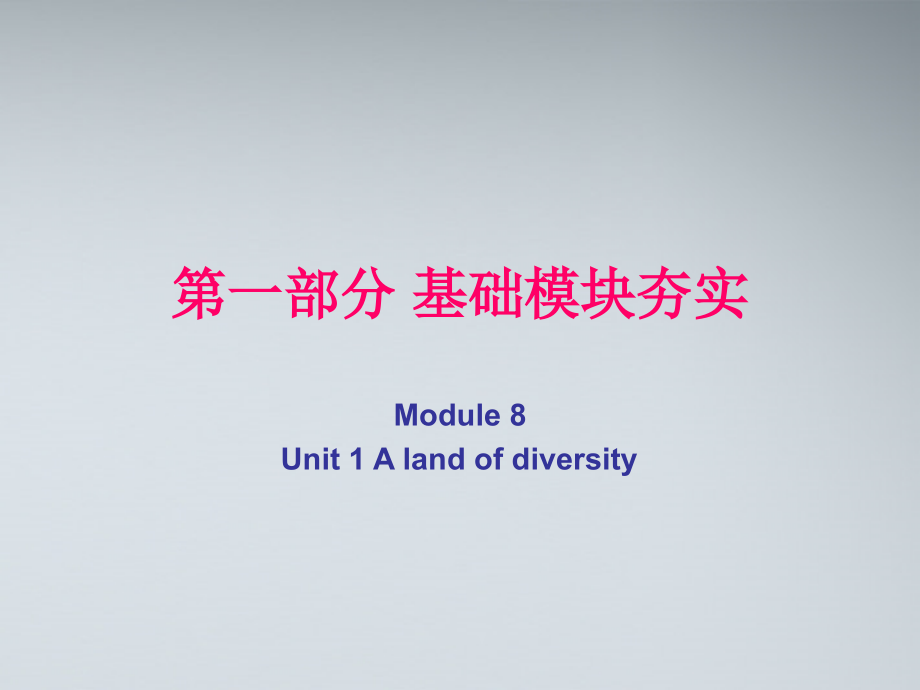 第一部分 基础模块夯实

Module 8
Unit 1 A land of diversity